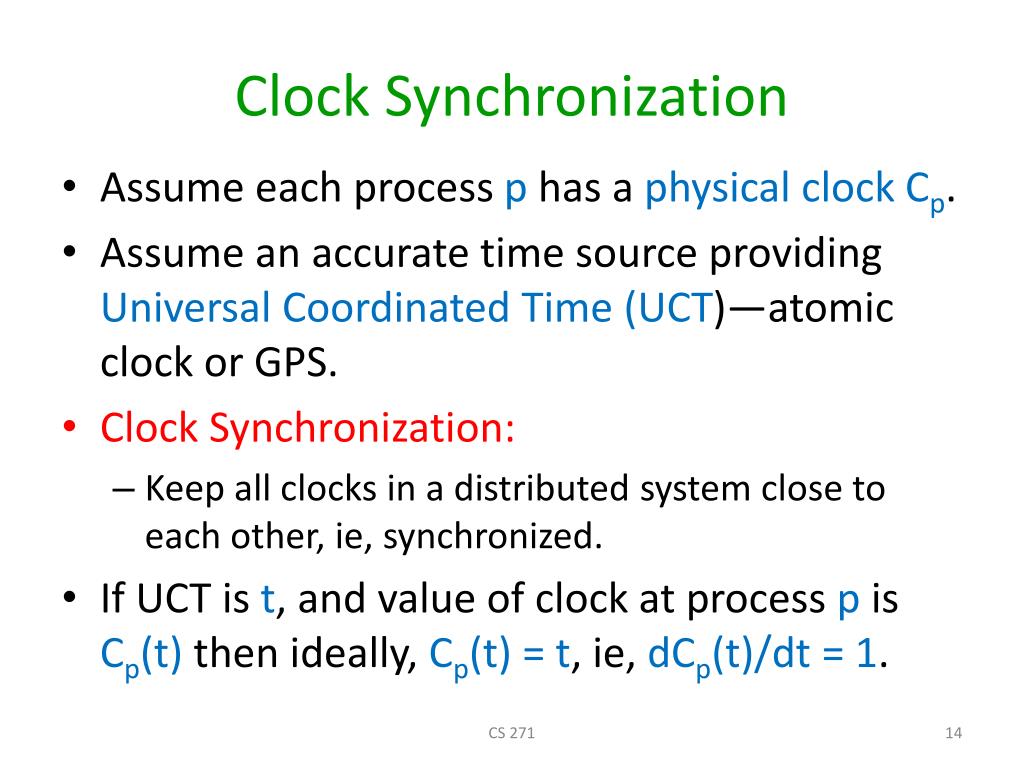 Clock Synchronization

• Assume each process p has a physical clock $C_p$.
• Assume an accurate time source providing Universal Coordinated Time (UCT)—atomic clock or GPS.
• Clock Synchronization:
– Keep all clocks in a distributed system close to each other, ie, synchronized.
• If UCT is t, and value of clock at process p is $C_p(t)$ then ideally, $C_p(t) = t$, ie, $dC_p(t)/dt = 1$.

CS 271

14